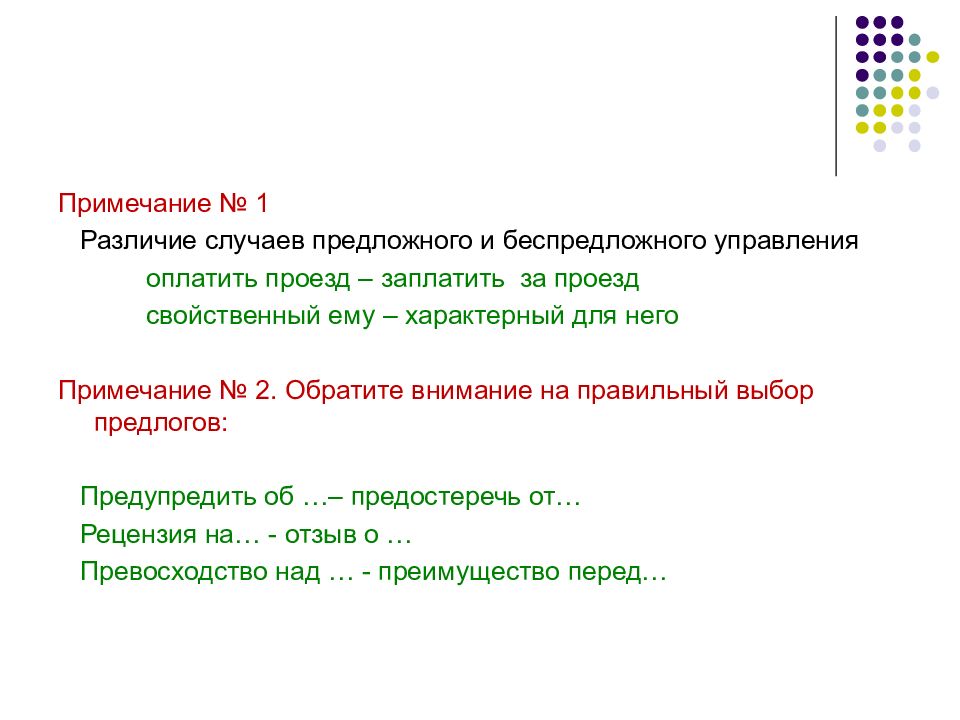 Примечание № 1

Различие случаев предложного и беспредложного управления

оплатить проезд – заплатить за проезд

свойственный ему – характерный для него

Примечание № 2. Обратите внимание на правильный выбор предлогов:

Предупредить об …– предостеречь от…

Рецензия на… - отзыв о …

Превосходство над … - преимущество перед…